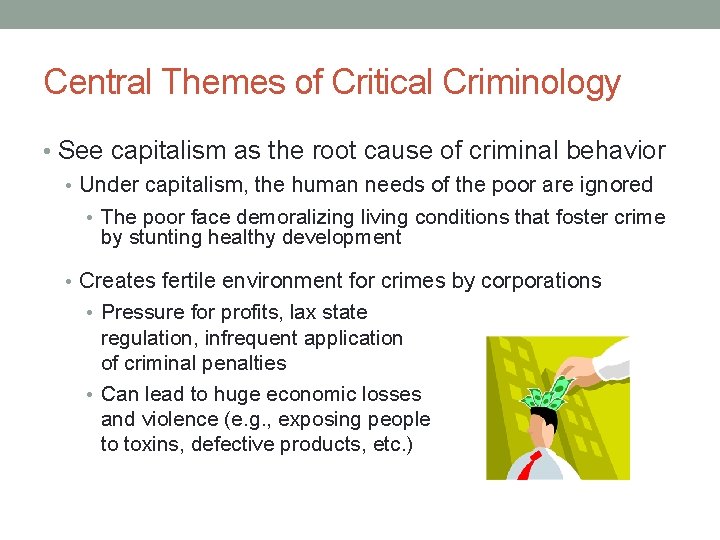 Central Themes of Critical Criminology

• See capitalism as the root cause of criminal behavior
  • Under capitalism, the human needs of the poor are ignored
    • The poor face demoralizing living conditions that foster crime by stunting healthy development
  • Creates fertile environment for crimes by corporations
    • Pressure for profits, lax state regulation, infrequent application of criminal penalties
    • Can lead to huge economic losses and violence (e.g., exposing people to toxins, defective products, etc.)